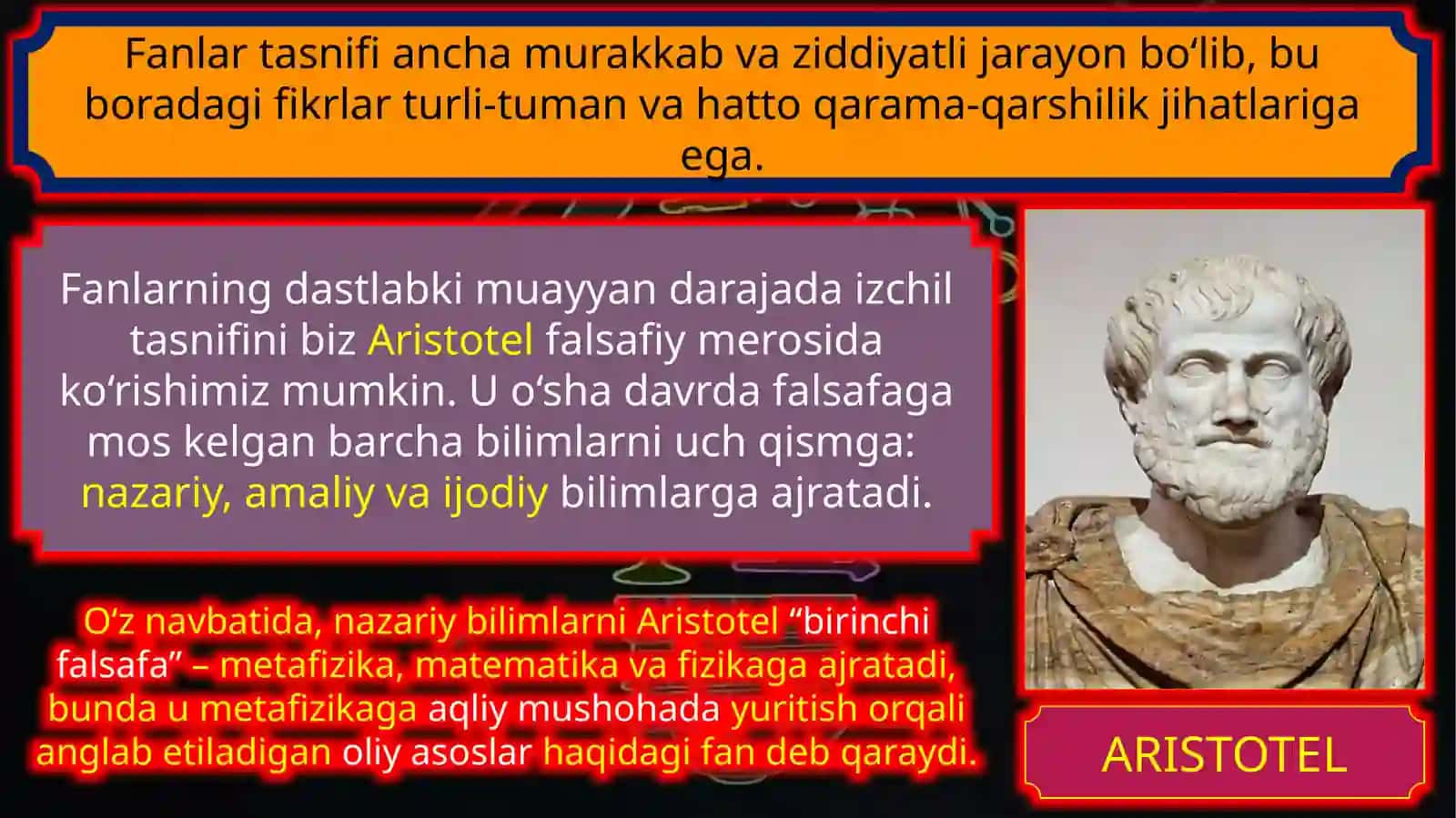 Fanlar tasnifi ancha murakkab va ziddiyatli jarayon bo‘lib, bu boradagi fikrlar turli-tuman va hatto qarama-qarshilik jihatlariga ega.

Fanlarning dastlabki muayyan darajada izchil tasnifini biz Aristotel falsafiy merosida ko‘rishimiz mumkin. U o‘sha davrda falsafaga mos kelgan barcha bilimlarni uch qismga: nazariy, amaliy va ijodiy bilimlarga ajratadi.

O‘z navbatida, nazariy bilimlarni Aristotel “birinchi falsafa” – metafizika, matematika va fizikaga ajratadi, bunda u metafizikaga aqliy mushohada yuritish orqali anglab etiladigan oliy asoslar haqidagi fan deb qaraydi.

ARISTOTEL